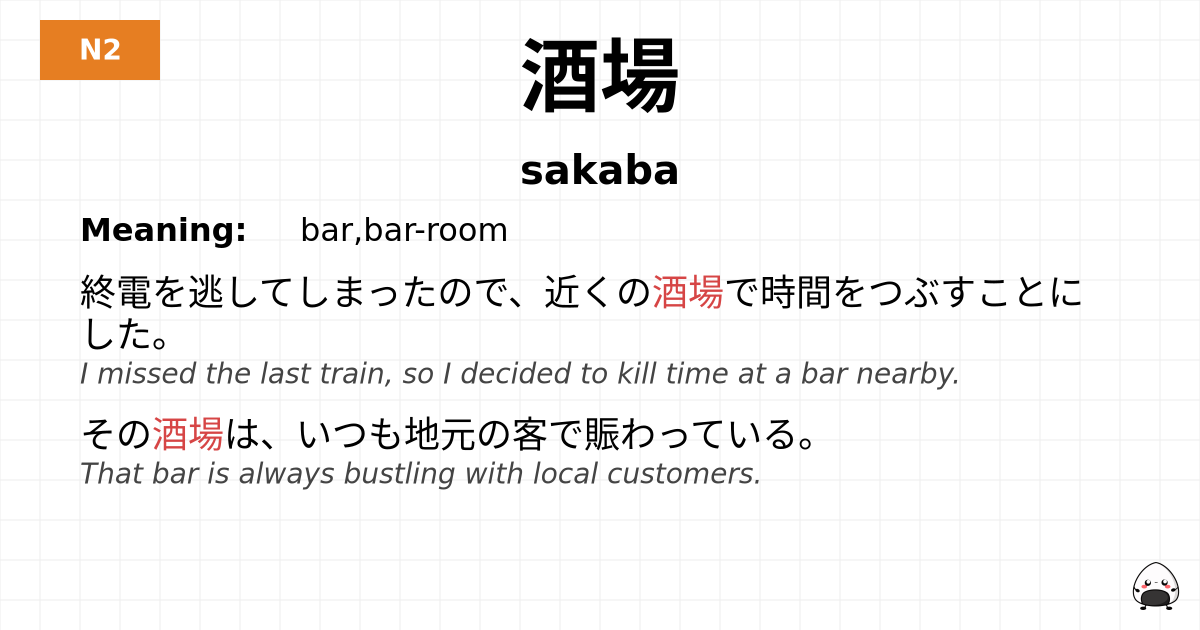 N2

酒場

sakaba

Meaning: bar,bar-room

終電を逃してしまったので、近くの酒場で時間をつぶすことにした。
I missed the last train, so I decided to kill time at a bar nearby.

その酒場は、いつも地元の客で賑わっている。
That bar is always bustling with local customers.